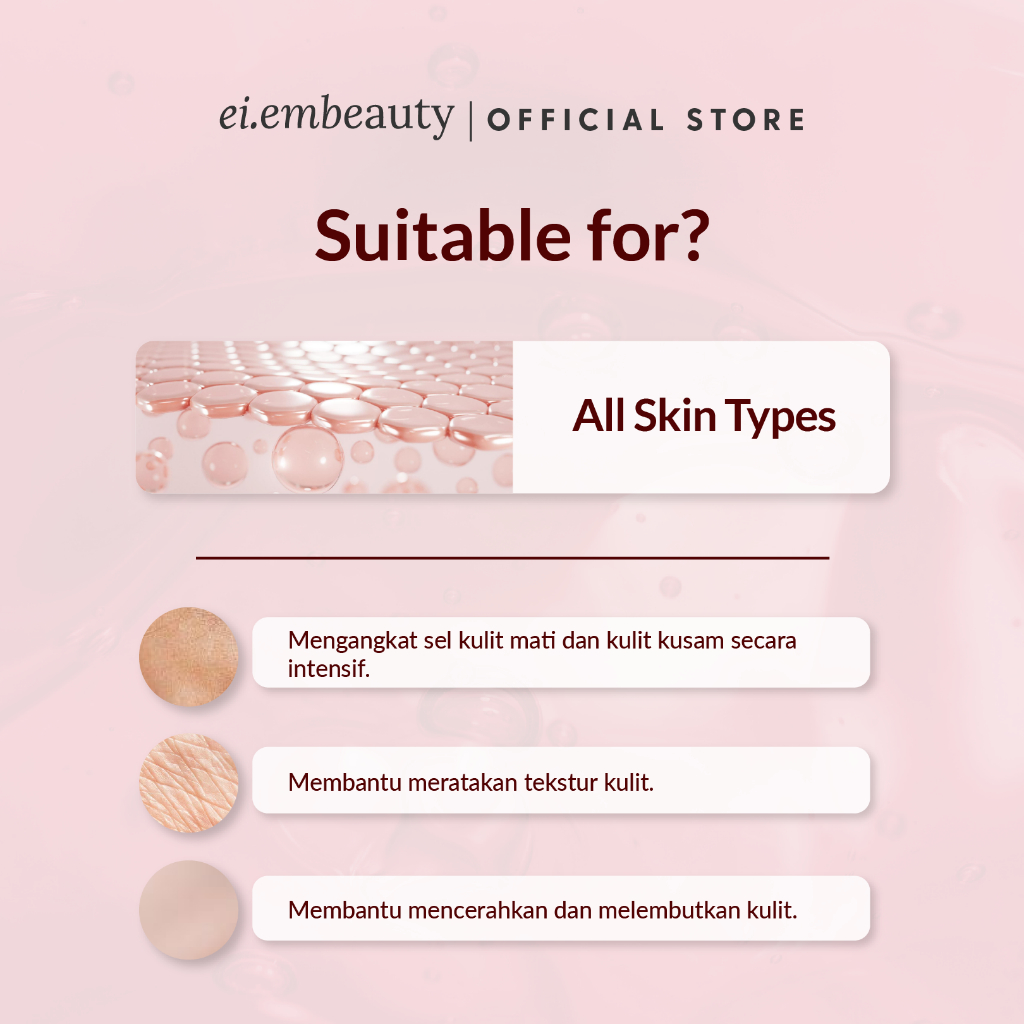 ei.embeauty | OFFICIAL STORE

Suitable for?

All Skin Types

Mengangkat sel kulit mati dan kulit kusam secara intensif.

Membantu meratakan tekstur kulit.

Membantu mencerahkan dan melembutkan kulit.